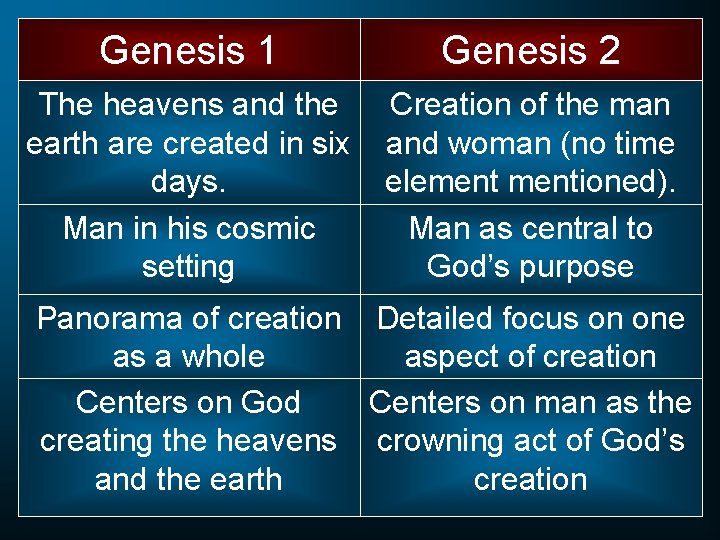 | Genesis 1 | Genesis 2 |
|---|---|
| The heavens and the earth are created in six days. | Creation of the man and woman (no time element mentioned). |
| Man in his cosmic setting | Man as central to God’s purpose |
| Panorama of creation as a whole | Detailed focus on one aspect of creation |
| Centers on God creating the heavens and the earth | Centers on man as the crowning act of God’s creation |